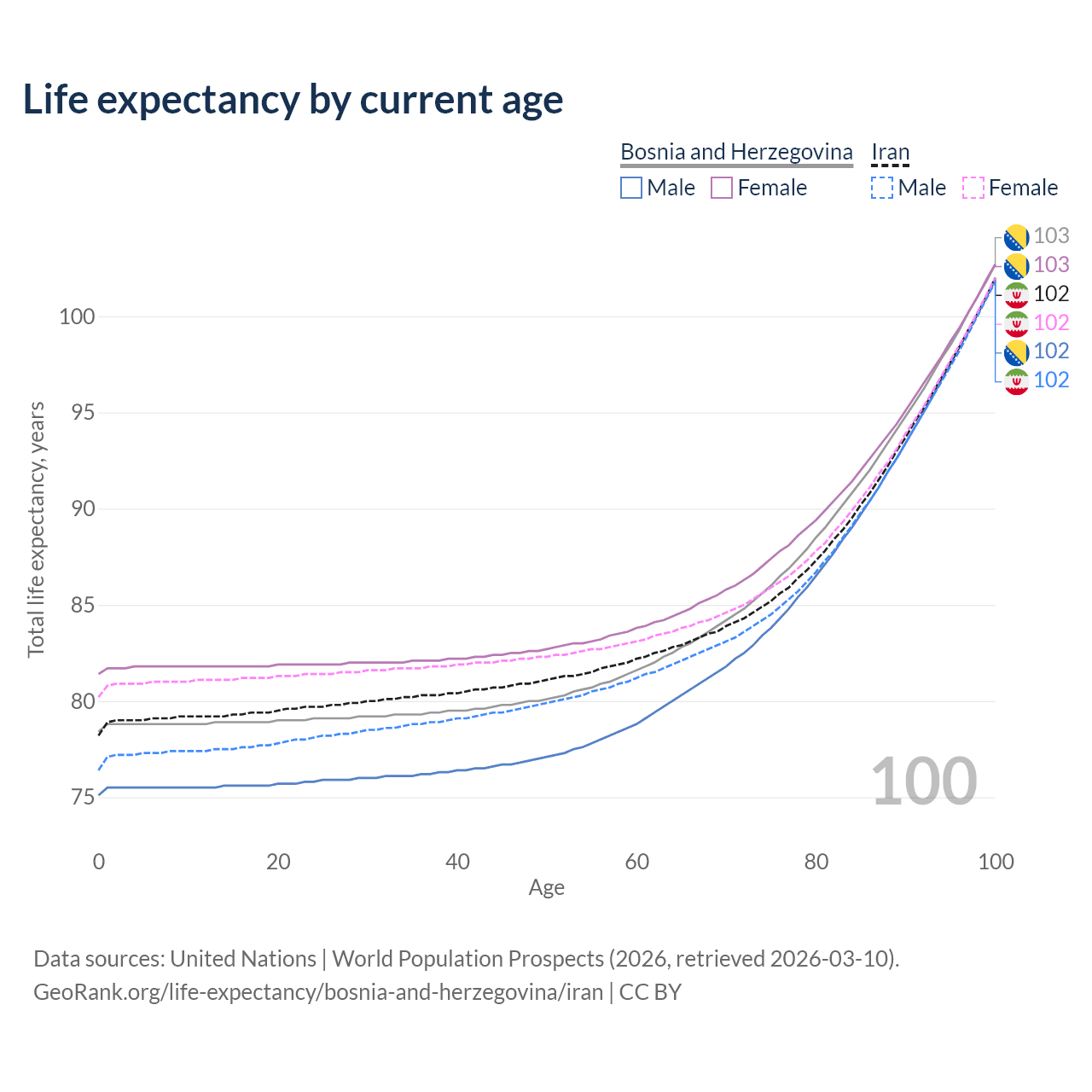 Life expectancy by current age

Bosnia and Herzegovina
Male Female

Iran
Male Female

103
103
102
102
102
102

Total life expectancy, years

100
95
90
85
80
75

100

0
20
40
60
80
100
Age

Data sources: United Nations | World Population Prospects (2026, retrieved 2026-03-10).
GeoRank.org/life-expectancy/bosnia-and-herzegovina/iran | CC BY